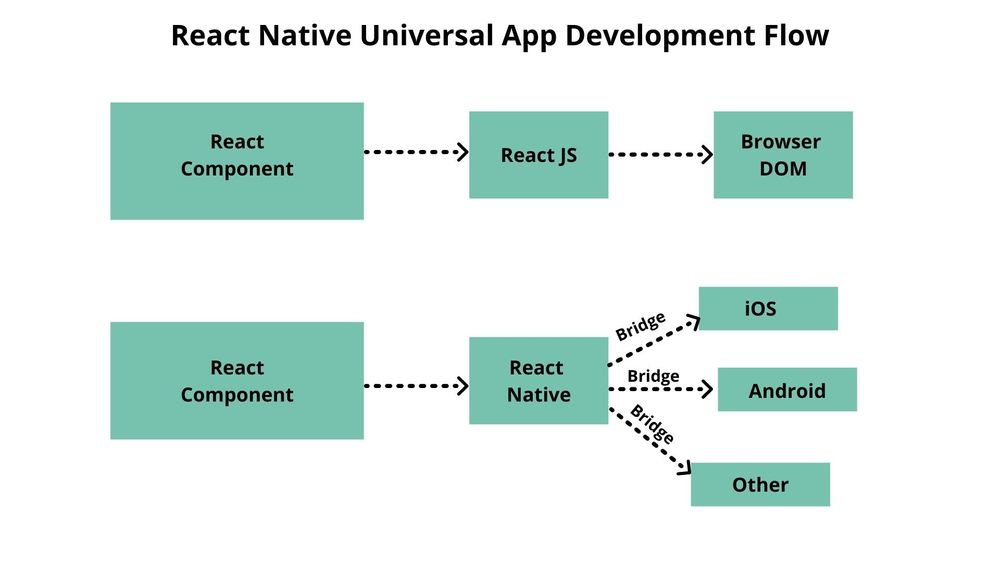 React Native Universal App Development Flow

React Component

React JS

Browser DOM

React Component

React Native

Bridge

iOS

Bridge

Android

Bridge

Other